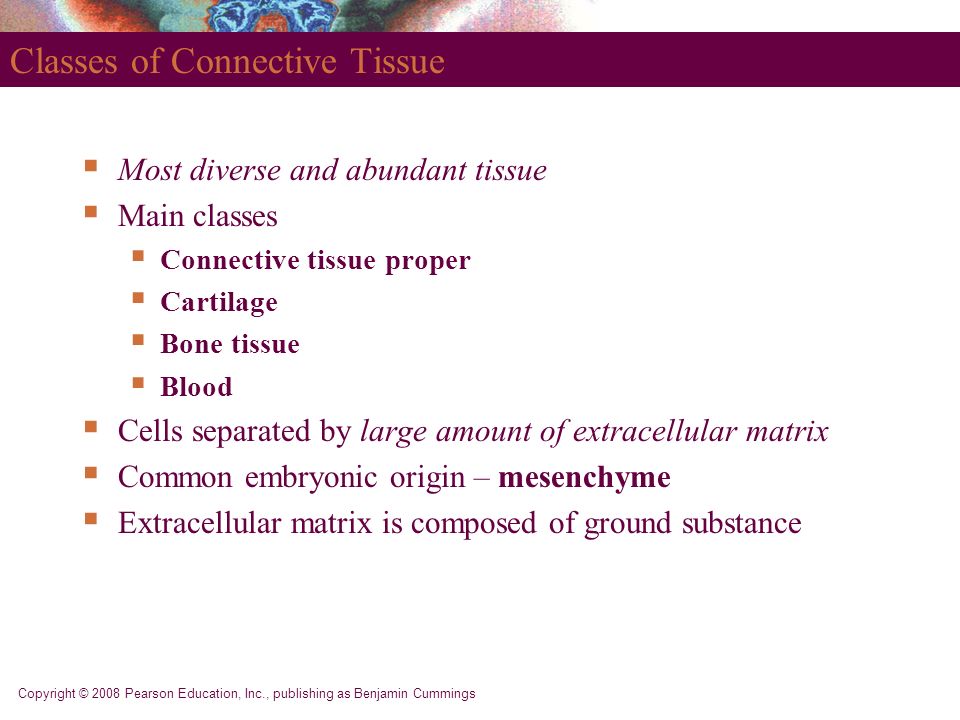 Classes of Connective Tissue

- Most diverse and abundant tissue
- Main classes
  - Connective tissue proper
  - Cartilage
  - Bone tissue
  - Blood
- Cells separated by large amount of extracellular matrix
- Common embryonic origin – mesenchyme
- Extracellular matrix is composed of ground substance

Copyright © 2008 Pearson Education, Inc., publishing as Benjamin Cummings